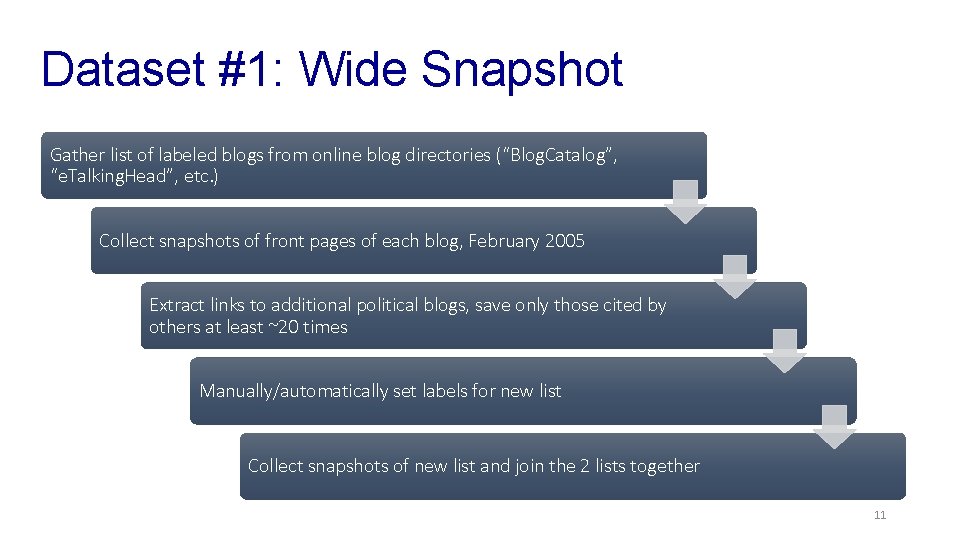 Dataset #1: Wide Snapshot

Gather list of labeled blogs from online blog directories ("BlogCatalog", "eTalkingHead", etc.)

Collect snapshots of front pages of each blog, February 2005

Extract links to additional political blogs, save only those cited by others at least ~20 times

Manually/automatically set labels for new list

Collect snapshots of new list and join the 2 lists together

11